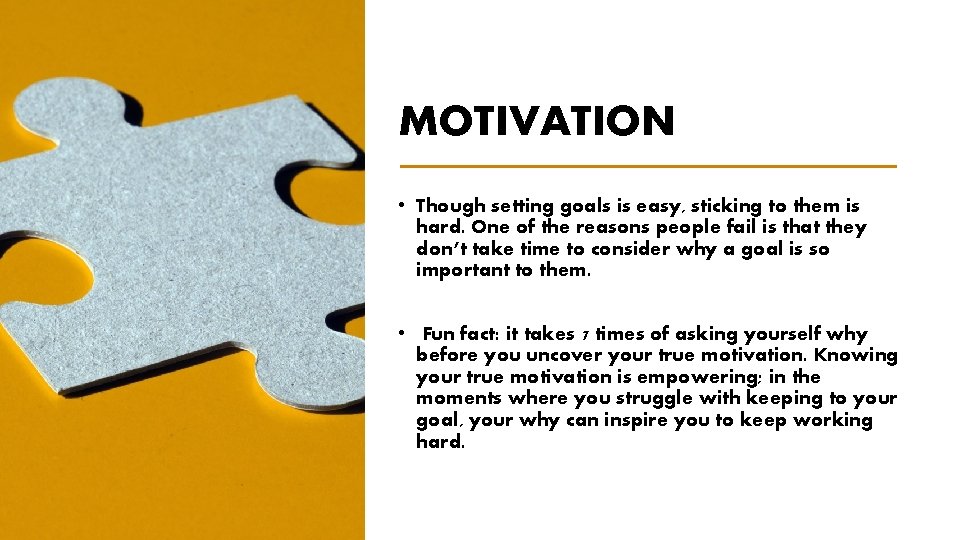 MOTIVATION

• Though setting goals is easy, sticking to them is hard. One of the reasons people fail is that they don't take time to consider why a goal is so important to them.

• Fun fact: it takes 7 times of asking yourself why before you uncover your true motivation. Knowing your true motivation is empowering; in the moments where you struggle with keeping to your goal, your why can inspire you to keep working hard.